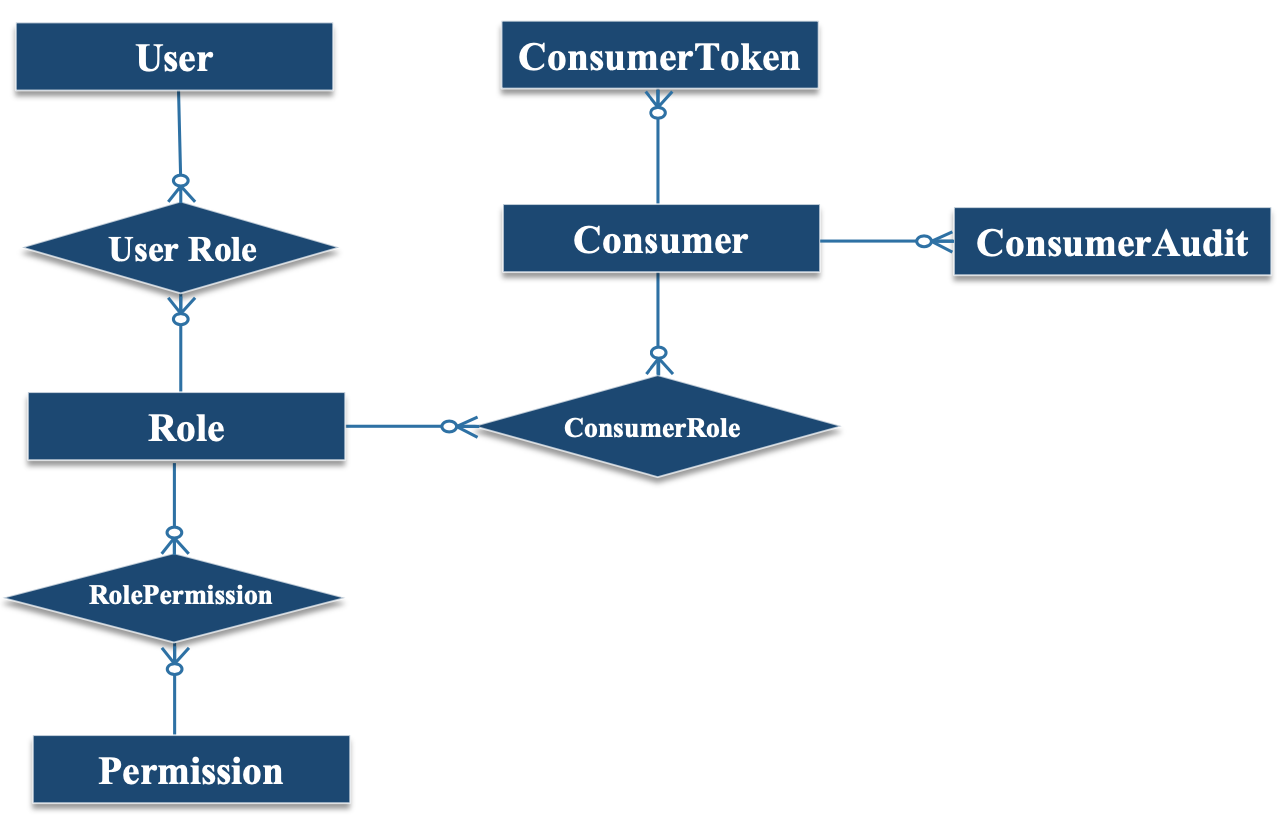 User

ConsumerToken

User Role

Consumer

ConsumerAudit

Role

ConsumerRole

RolePermission

Permission